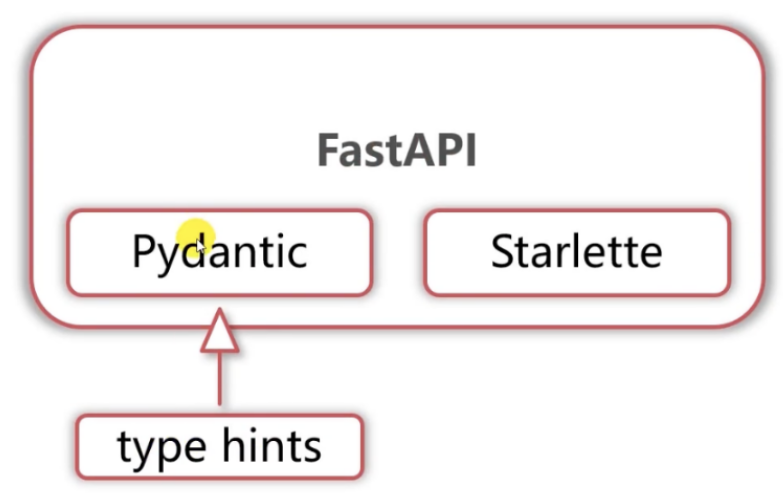 FastAPI

Pydantic

Starlette

type hints